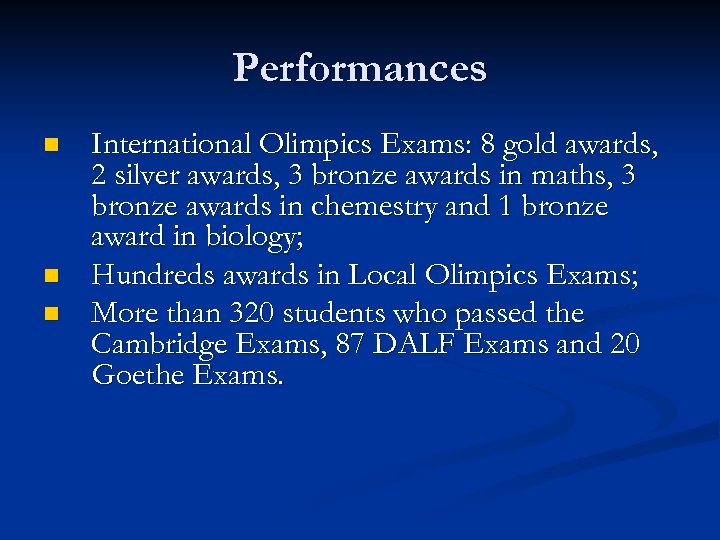 Performances

- International Olimpics Exams: 8 gold awards, 2 silver awards, 3 bronze awards in maths, 3 bronze awards in chemestry and 1 bronze award in biology;
- Hundreds awards in Local Olimpics Exams;
- More than 320 students who passed the Cambridge Exams, 87 DALF Exams and 20 Goethe Exams.